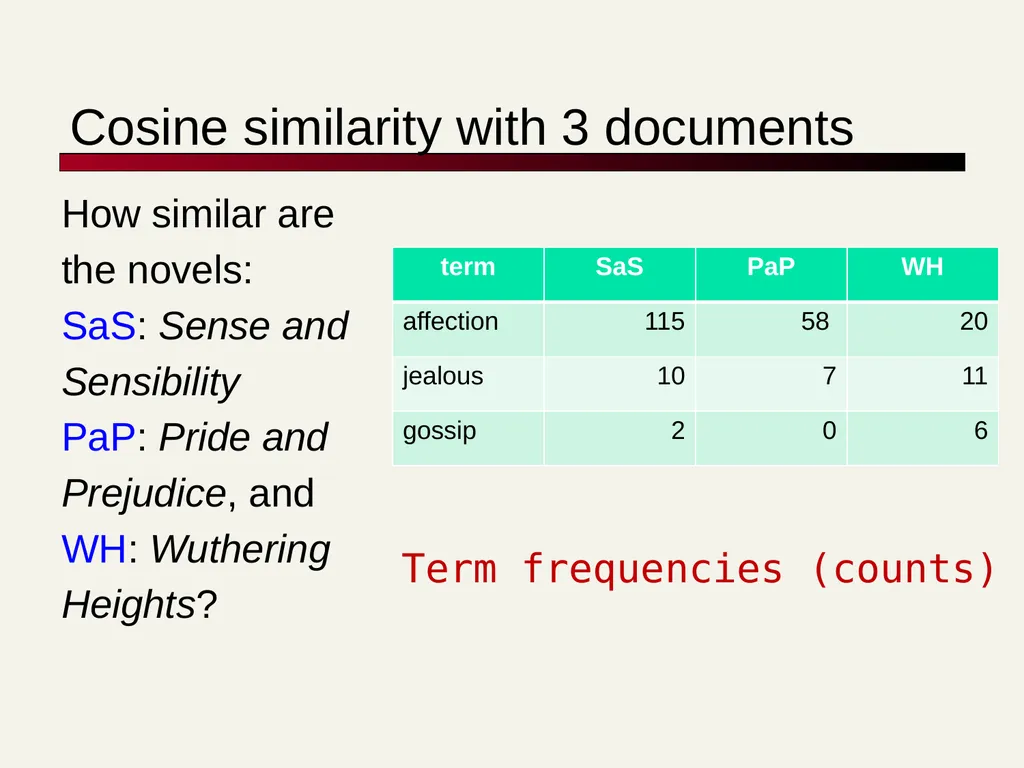 Cosine similarity with 3 documents

How similar are the novels:
SaS: Sense and Sensibility
PaP: Pride and Prejudice, and
WH: Wuthering Heights?

| term | SaS | PaP | WH |
|---|---|---|---|
| affection | 115 | 58 | 20 |
| jealous | 10 | 7 | 11 |
| gossip | 2 | 0 | 6 |

Term frequencies (counts)